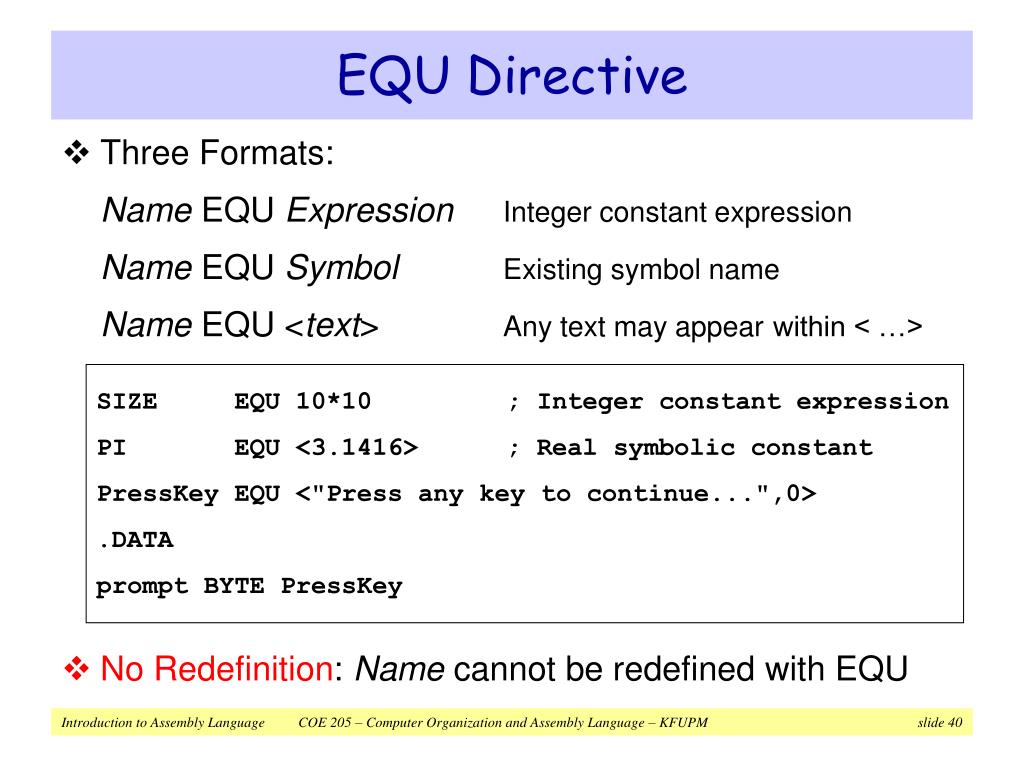 EQU Directive

❖ Three Formats:

Name EQU Expression Integer constant expression

Name EQU Symbol Existing symbol name

Name EQU <text> Any text may appear within < …>

SIZE EQU 10*10 ; Integer constant expression
PI EQU <3.1416> ; Real symbolic constant
PressKey EQU <"Press any key to continue...",0>
.DATA
prompt BYTE PressKey

❖ No Redefinition: Name cannot be redefined with EQU

Introduction to Assembly Language COE 205 – Computer Organization and Assembly Language – KFUPM slide 40